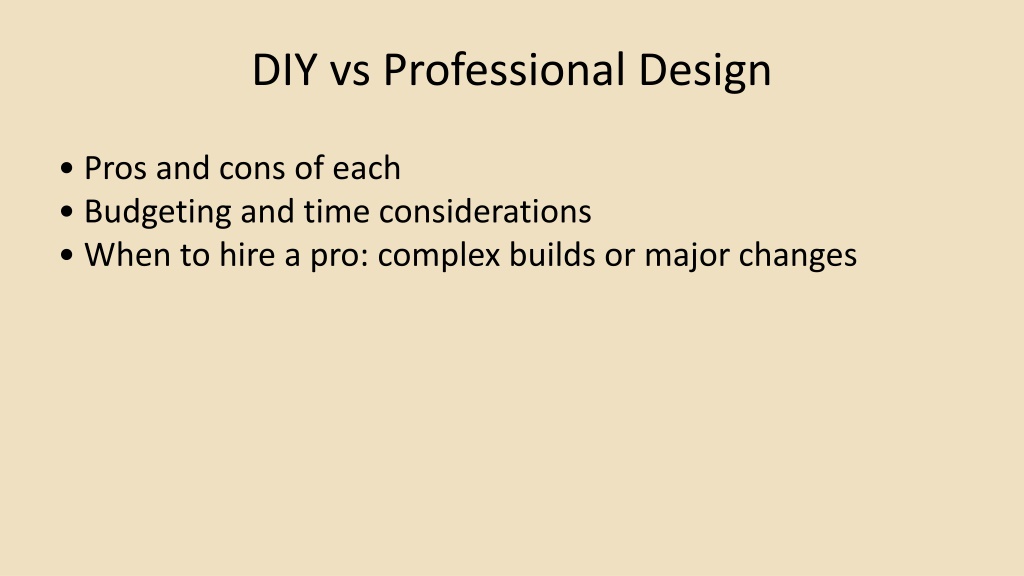 DIY vs Professional Design

• Pros and cons of each
• Budgeting and time considerations
• When to hire a pro: complex builds or major changes